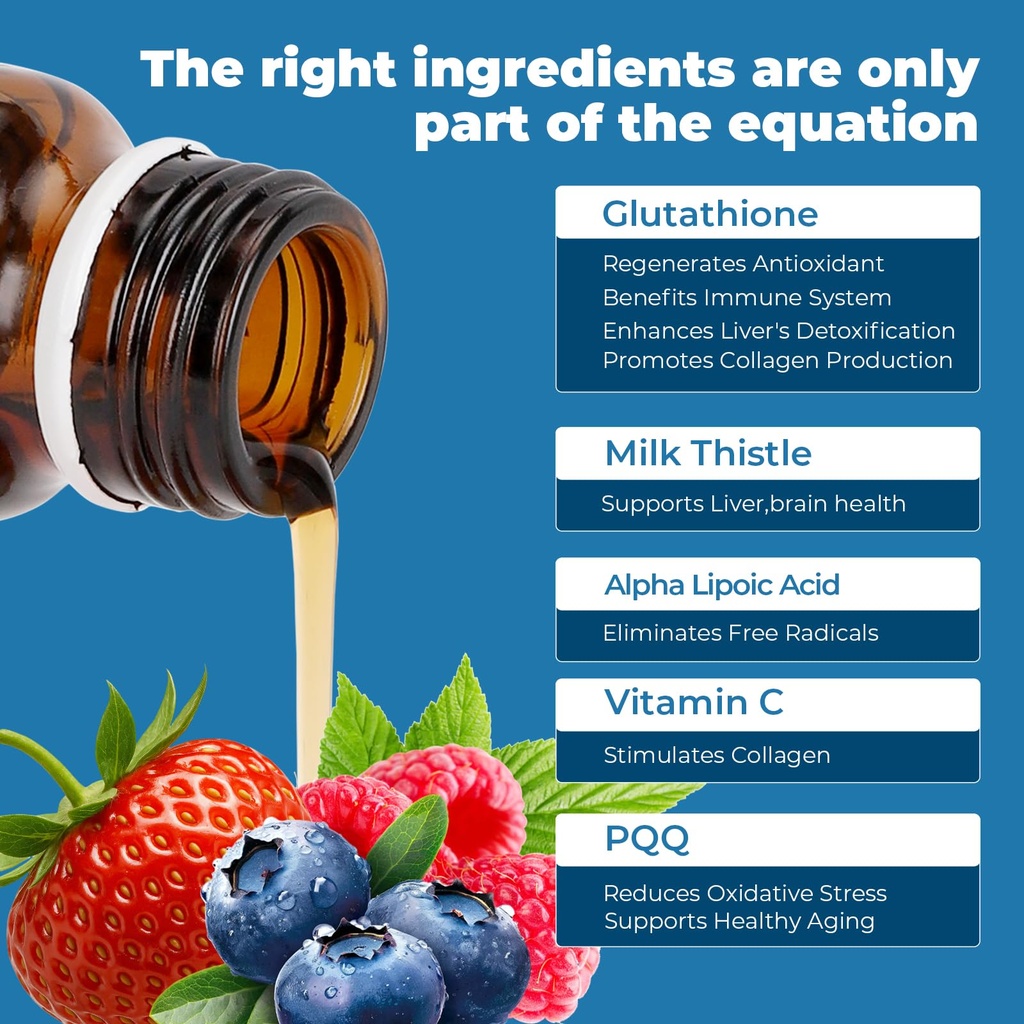 The right ingredients are only part of the equation

Glutathione

Regenerates Antioxidant
Benefits Immune System
Enhances Liver's Detoxification
Promotes Collagen Production

Milk Thistle

Supports Liver,brain health

Alpha Lipoic Acid

Eliminates Free Radicals

Vitamin C

Stimulates Collagen

PQQ

Reduces Oxidative Stress
Supports Healthy Aging